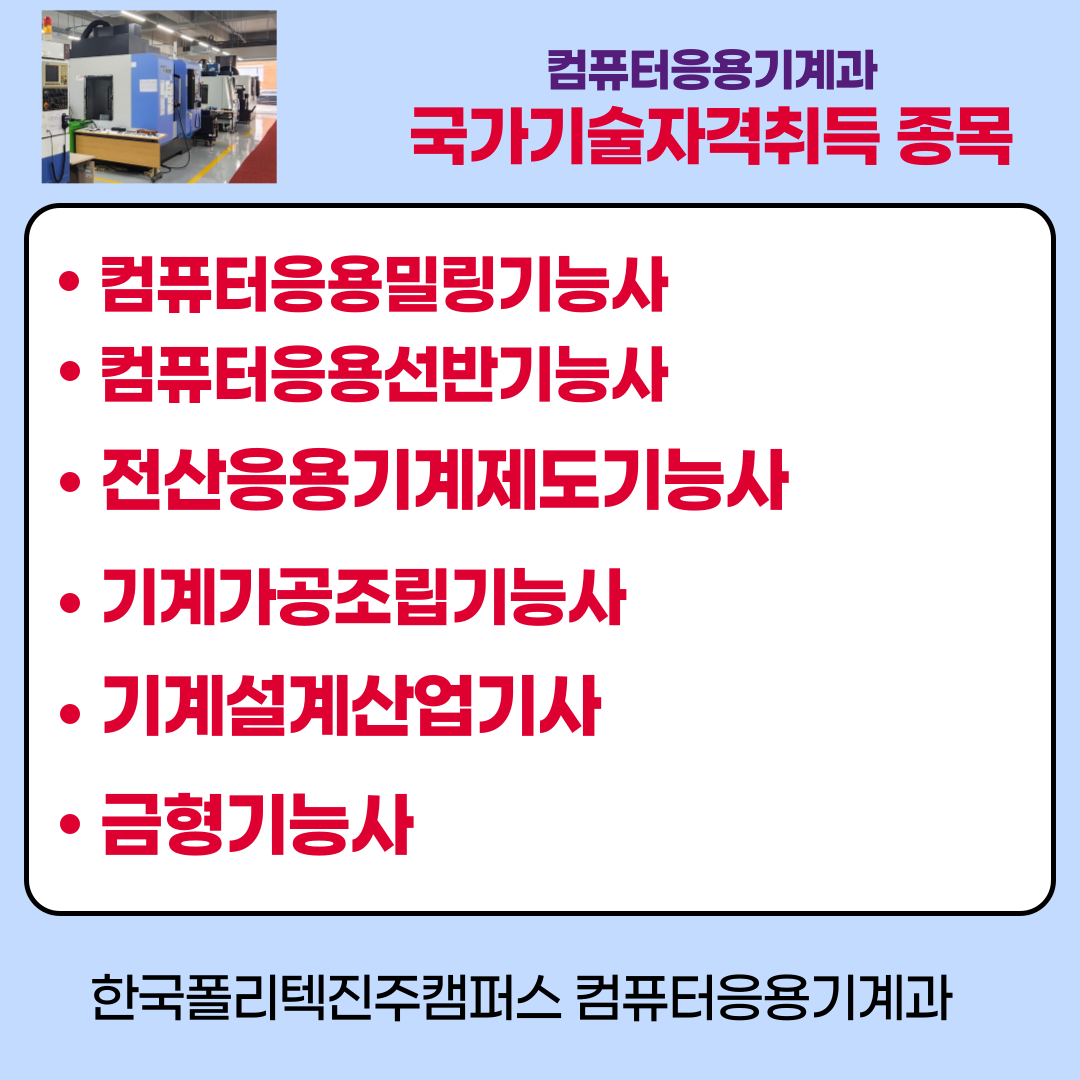 컴퓨터응용기계과
국가기술자격취득 종목

• 컴퓨터응용밀링기능사
• 컴퓨터응용선반기능사
• 전산응용기계제도기능사
• 기계가공조립기능사
• 기계설계산업기사
• 금형기능사

한국폴리텍진주캠퍼스 컴퓨터응용기계과